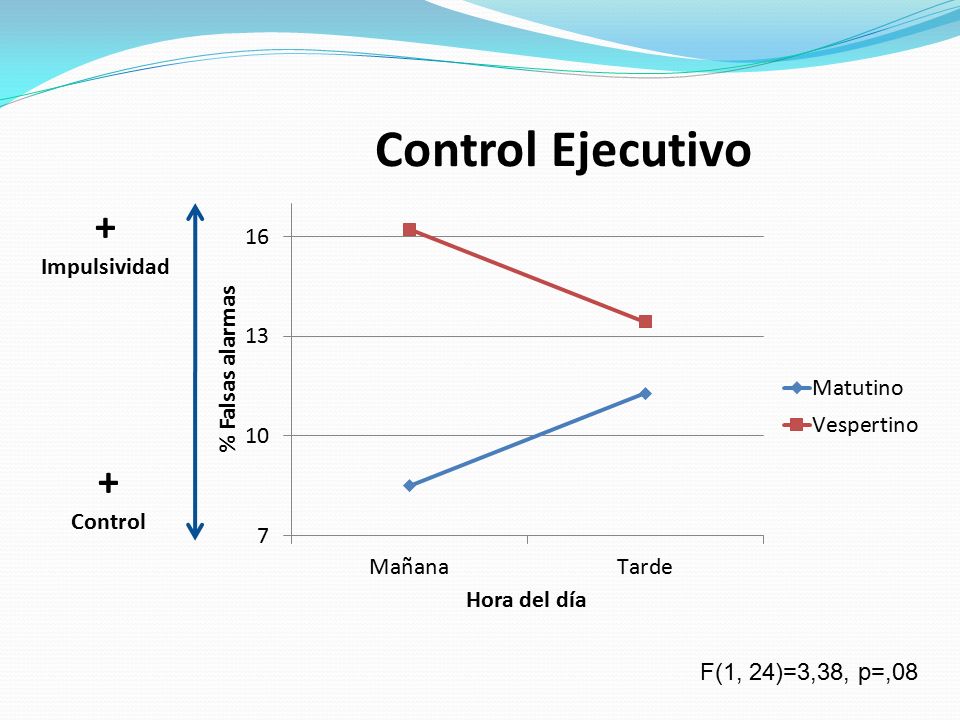 Control Ejecutivo

+
Impulsividad

+
Control

% Falsas alarmas

16
13
10
7

Mañana
Tarde

Hora del día

Matutino
Vespertino

F(1, 24)=3,38, p=,08